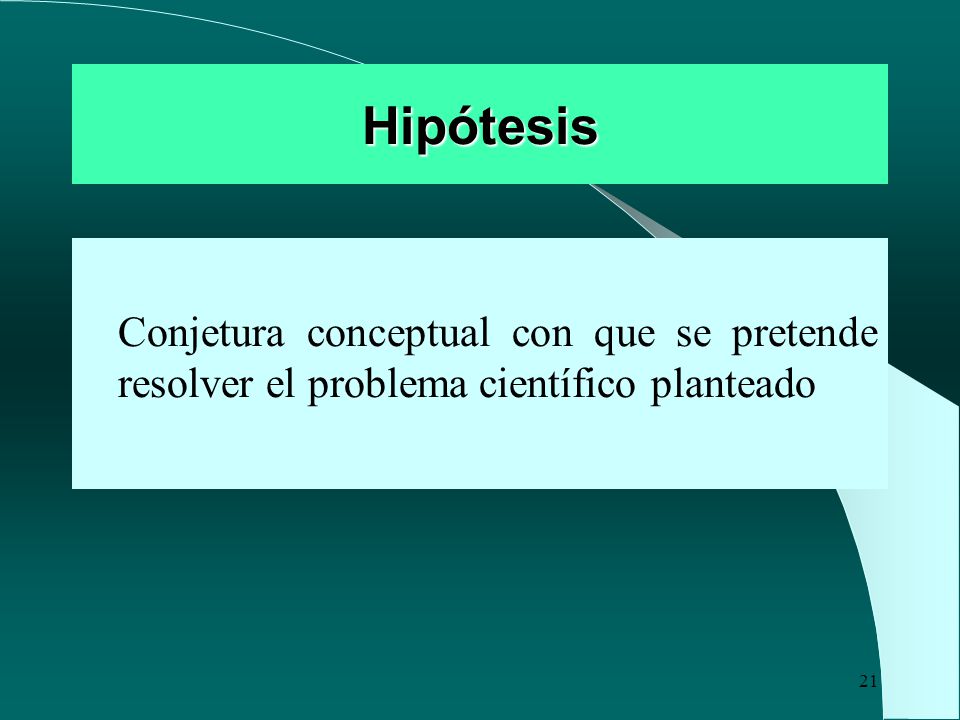 Hipótesis

Conjetura conceptual con que se pretende resolver el problema científico planteado

21